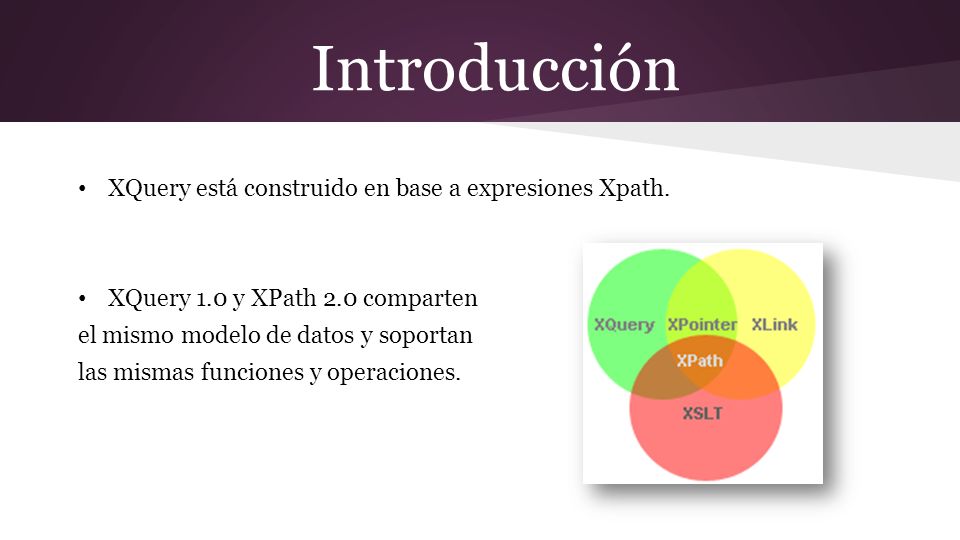 Introducción

• XQuery está construido en base a expresiones Xpath.

• XQuery 1.0 y XPath 2.0 comparten el mismo modelo de datos y soportan las mismas funciones y operaciones.

XQuery
XPointer
XLink
XPath
XSLT